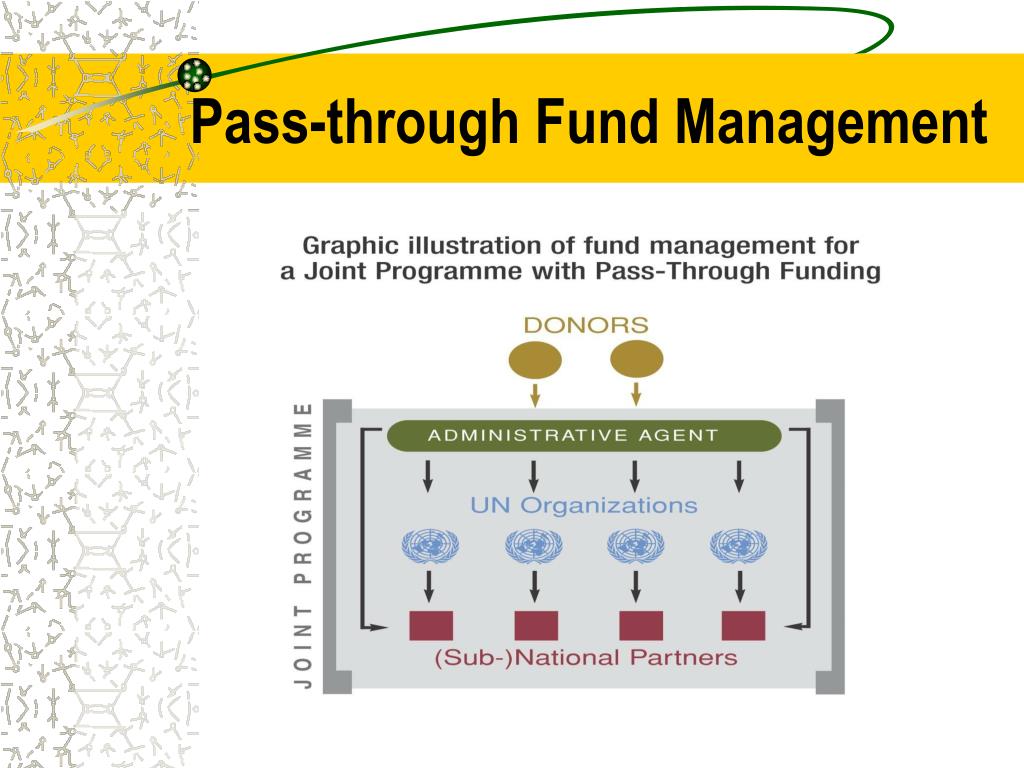 Pass-through Fund Management

Graphic illustration of fund management for a Joint Programme with Pass-Through Funding

DONORS

JOINT PROGRAMME

ADMINISTRATIVE AGENT

UN Organizations

(Sub-)National Partners